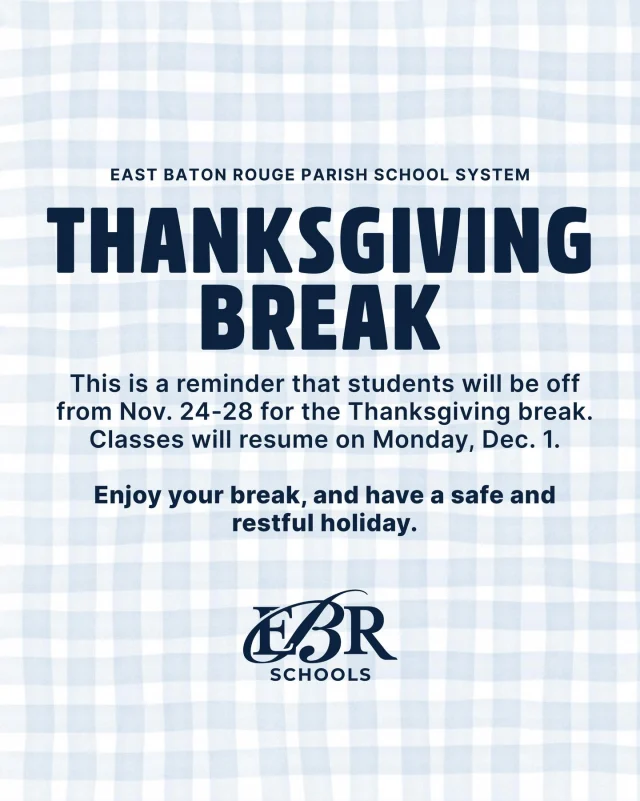 EAST BATON ROUGE PARISH SCHOOL SYSTEM

THANKSGIVING BREAK

This is a reminder that students will be off from Nov. 24-28 for the Thanksgiving break. Classes will resume on Monday, Dec. 1.

Enjoy your break, and have a safe and restful holiday.

EBR
SCHOOLS